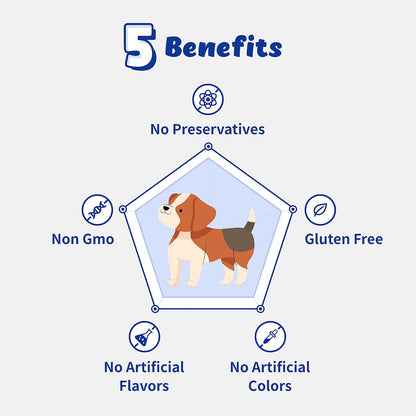 5 Benefits

No Preservatives

Non Gmo

Gluten Free

No Artificial Flavors

No Artificial Colors